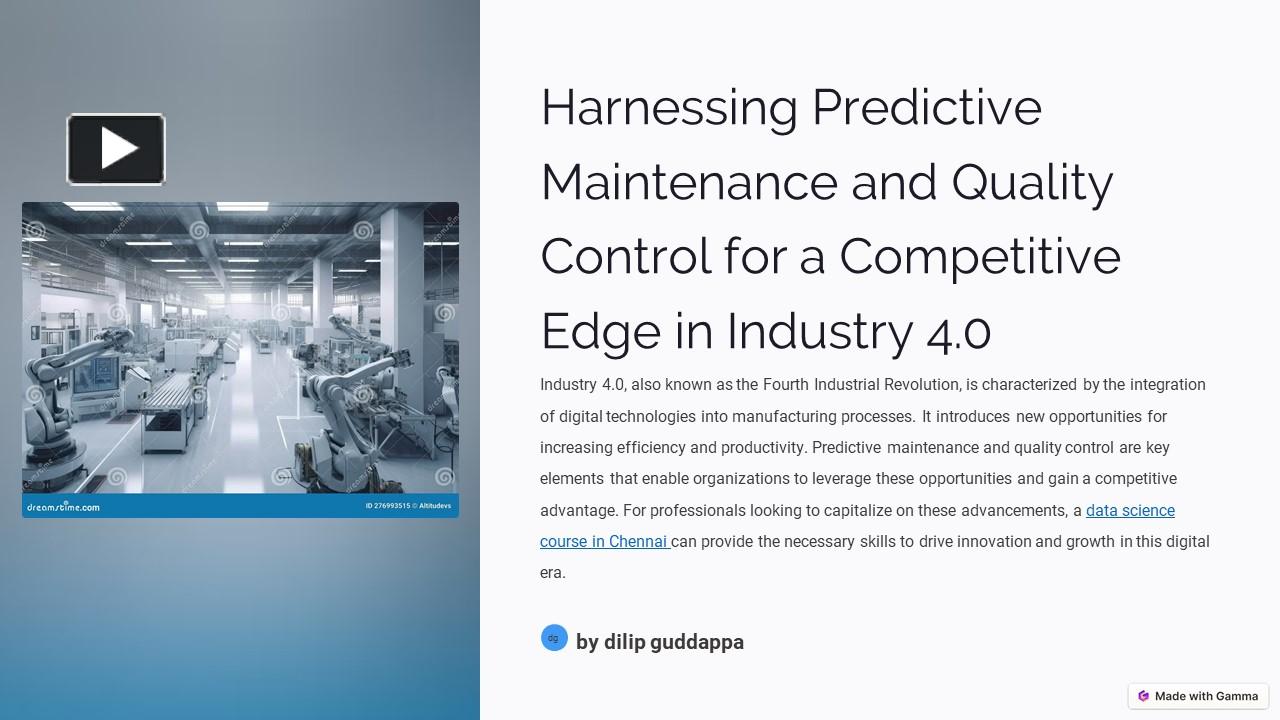 dreamstime.com

ID 276993515 © Altitudevs

Harnessing Predictive Maintenance and Quality Control for a Competitive Edge in Industry 4.0

Industry 4.0, also known as the Fourth Industrial Revolution, is characterized by the integration of digital technologies into manufacturing processes. It introduces new opportunities for increasing efficiency and productivity. Predictive maintenance and quality control are key elements that enable organizations to leverage these opportunities and gain a competitive advantage. For professionals looking to capitalize on these advancements, a data science course in Chennai can provide the necessary skills to drive innovation and growth in this digital era.

dg

by dilip guddappa

Made with Gamma